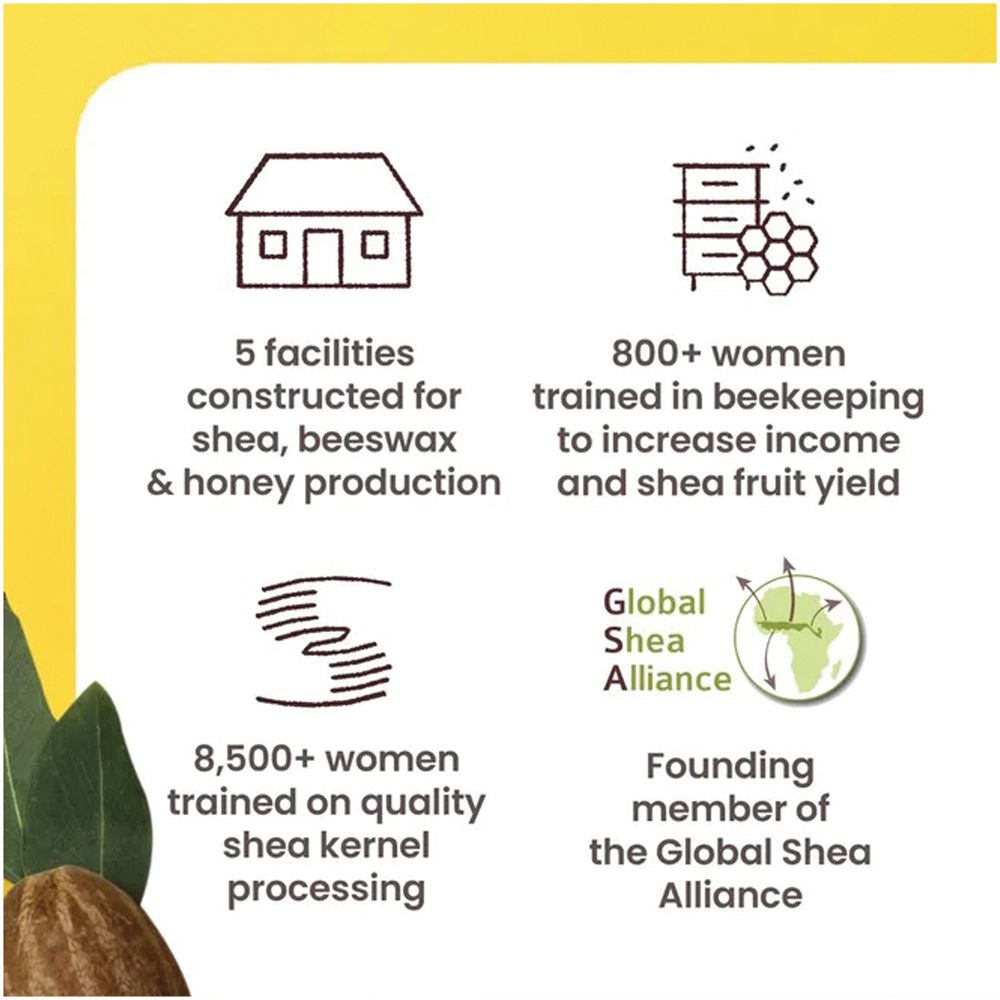 5 facilities constructed for shea, beeswax & honey production

800+ women trained in beekeeping to increase income and shea fruit yield

8,500+ women trained on quality shea kernel processing

Global Shea Alliance

Founding member of the Global Shea Alliance